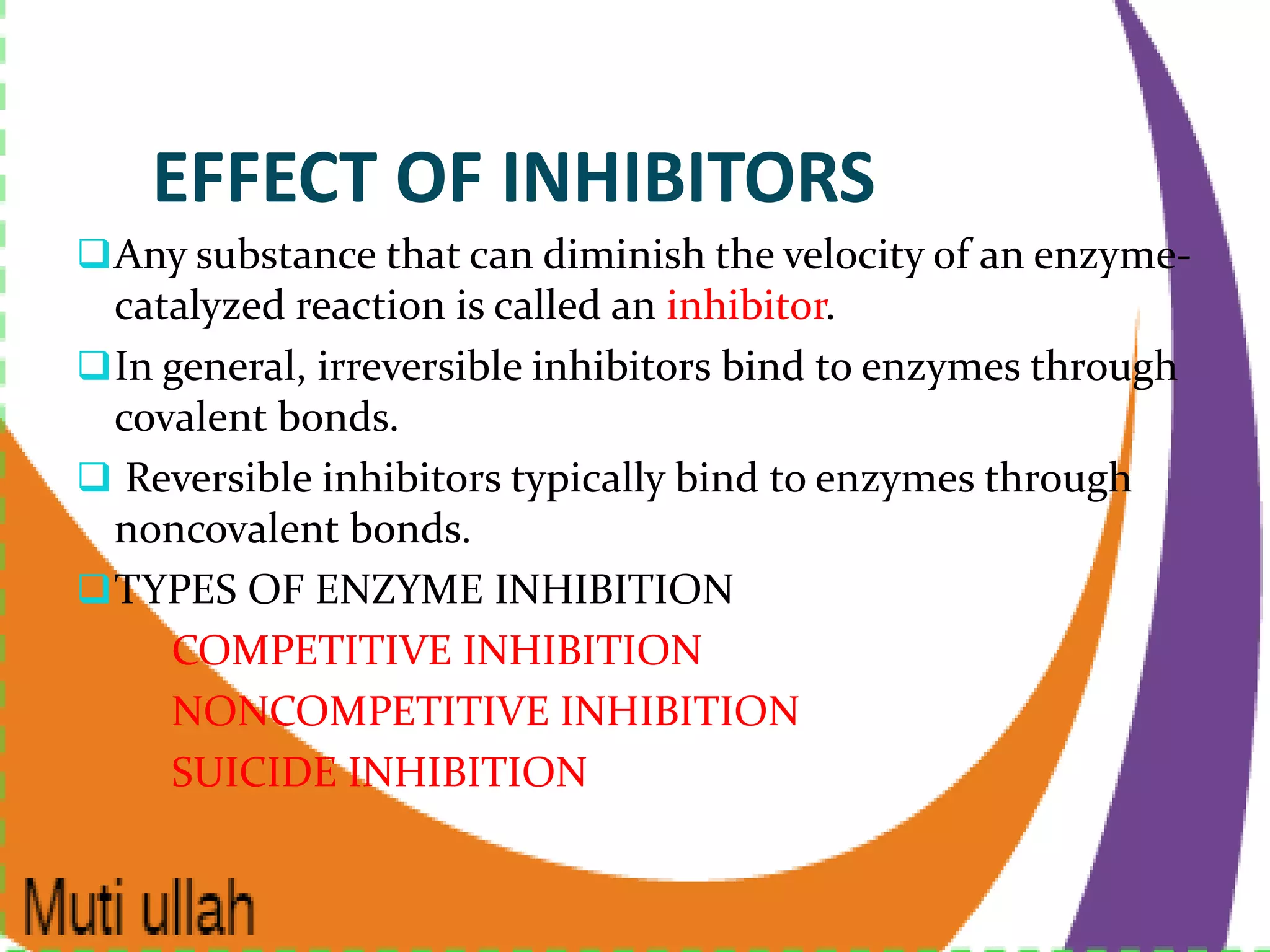 EFFECT OF INHIBITORS

☐ Any substance that can diminish the velocity of an enzyme-catalyzed reaction is called an inhibitor.

☐ In general, irreversible inhibitors bind to enzymes through covalent bonds.

☐ Reversible inhibitors typically bind to enzymes through noncovalent bonds.

☐ TYPES OF ENZYME INHIBITION

COMPETITIVE INHIBITION
NONCOMPETITIVE INHIBITION
SUICIDE INHIBITION

Muti ullah